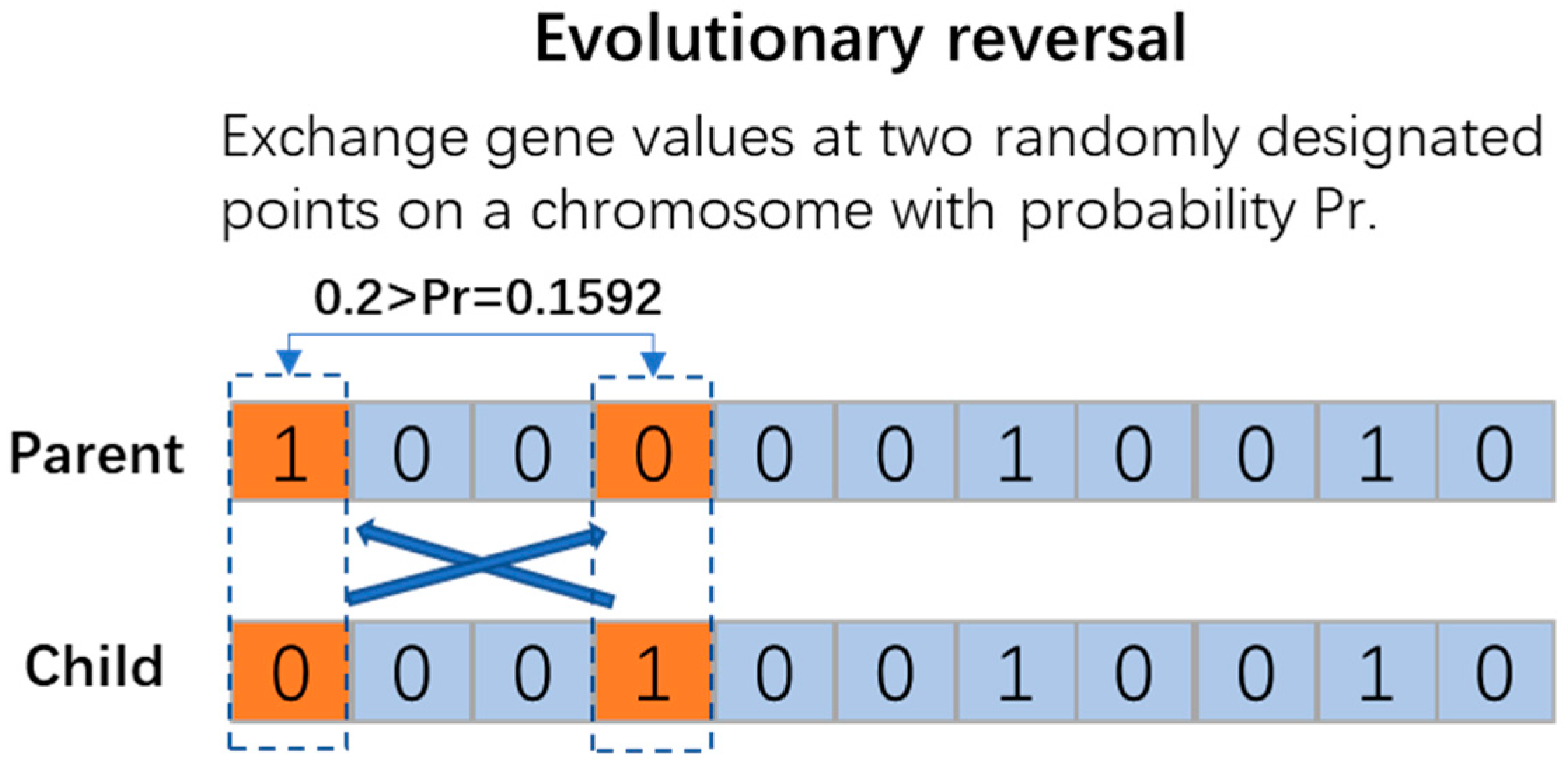 Evolutionary reversal

Exchange gene values at two randomly designated points on a chromosome with probability Pr.

0.2>Pr=0.1592

Parent 1 0 0 0 0 0 1 0 0 1 0

Child 0 0 0 1 0 0 1 0 0 1 0